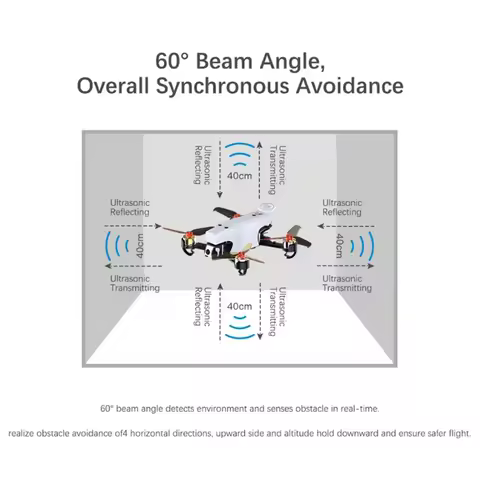 60° Beam Angle, Overall Synchronous Avoidance

Ultrasonic Reflecting

40cm

Ultrasonic Transmitting

Ultrasonic Reflecting

40cm

Ultrasonic Transmitting

Ultrasonic Reflecting

40cm

Ultrasonic Transmitting

Ultrasonic Reflecting

40cm

Ultrasonic Transmitting

60° beam angle detects environment and senses obstacle in real-time.

realize obstacle avoidance of4 horizontal directions, upward side and altitude hold downward and ensure safer flight.